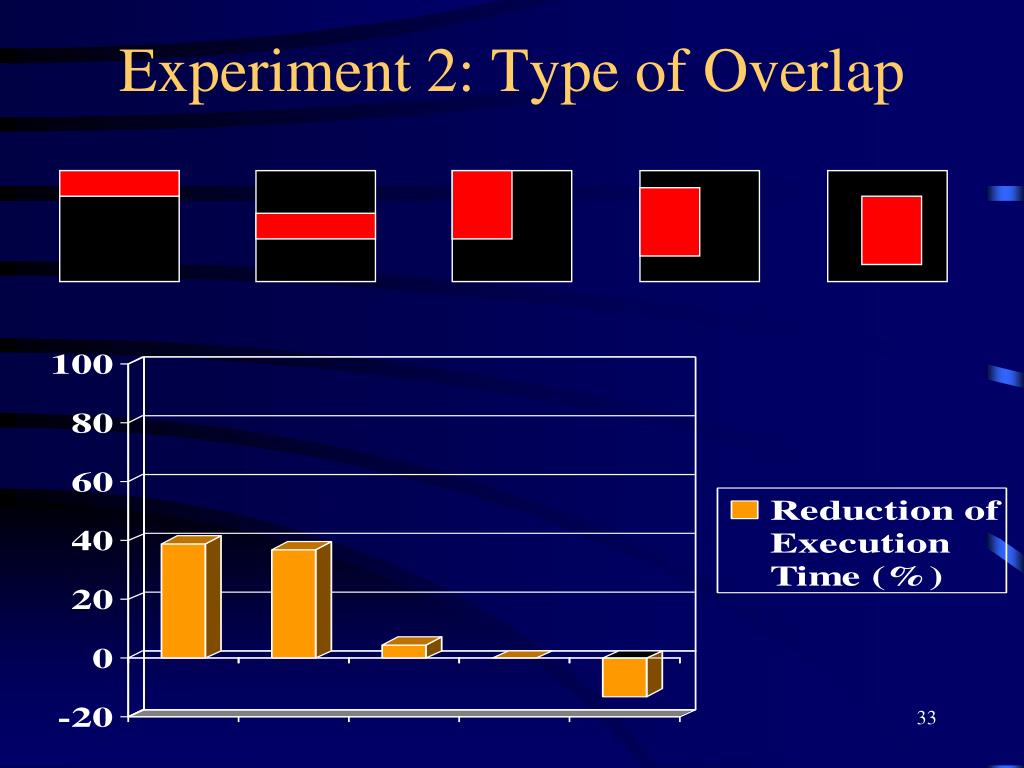 Experiment 2: Type of Overlap

100
80
60
40
20
0
-20

Reduction of Execution Time (%)

33